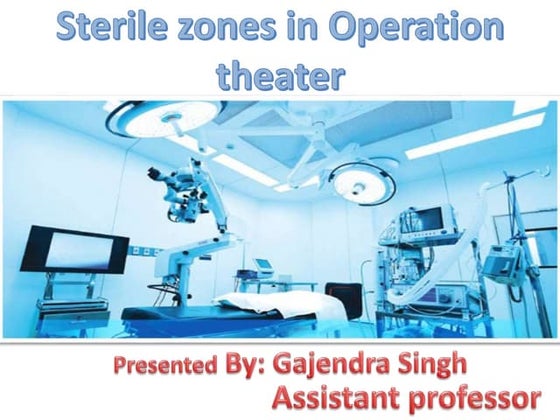 Sterile zones in Operation theater

Presented By: Gajendra Singh
Assistant professor